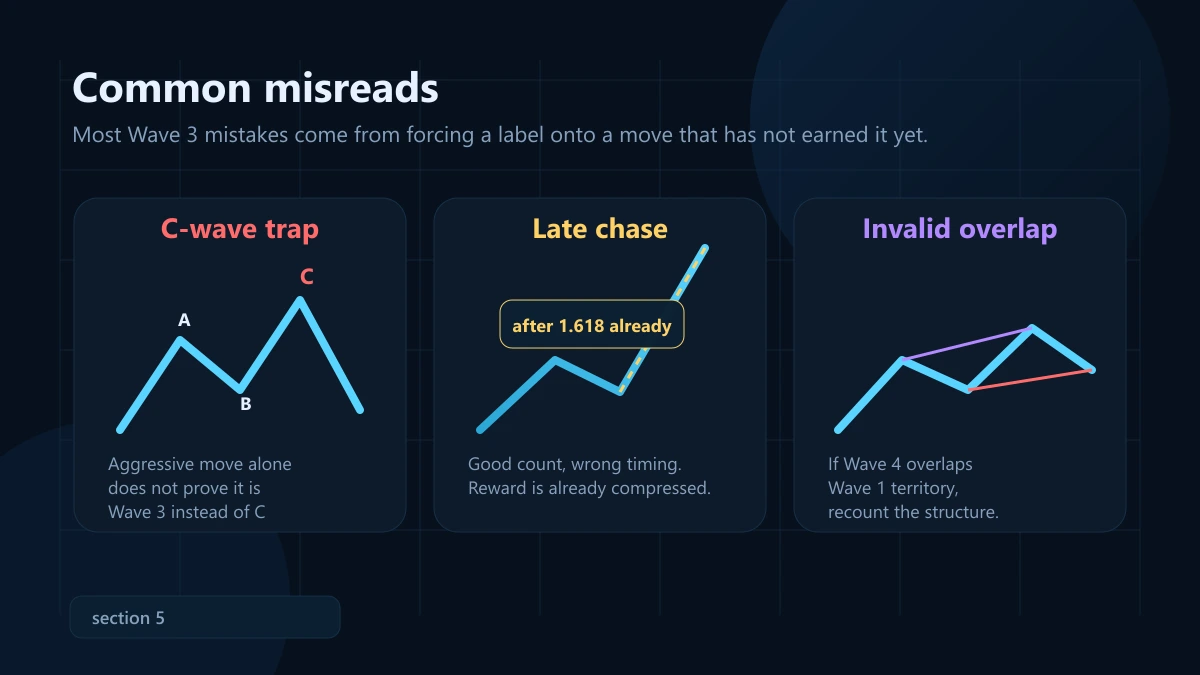 Common misreads

Most Wave 3 mistakes come from forcing a label onto a move that has not earned it yet.

C-wave trap

A
B
C

Aggressive move alone does not prove it is Wave 3 instead of C

Late chase

after 1.618 already

Good count, wrong timing. Reward is already compressed.

Invalid overlap

If Wave 4 overlaps Wave 1 territory, recount the structure.

section 5